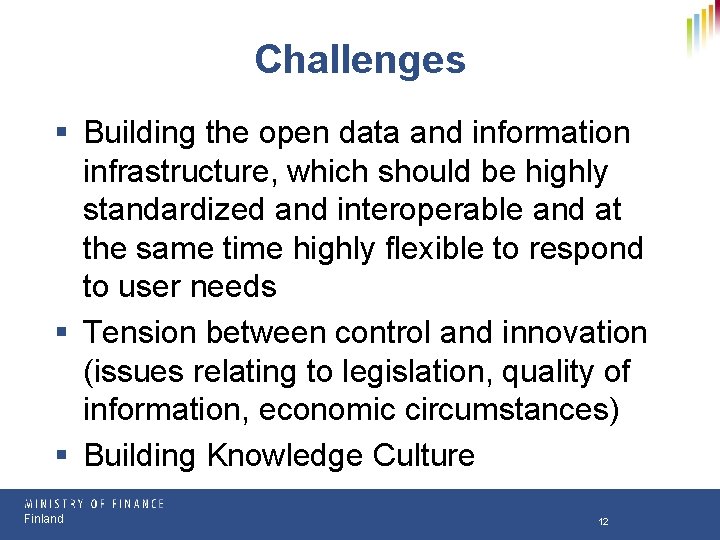 Challenges

▪ Building the open data and information infrastructure, which should be highly standardized and interoperable and at the same time highly flexible to respond to user needs

▪ Tension between control and innovation (issues relating to legislation, quality of information, economic circumstances)

▪ Building Knowledge Culture

MINISTRY OF FINANCE
Finland

12